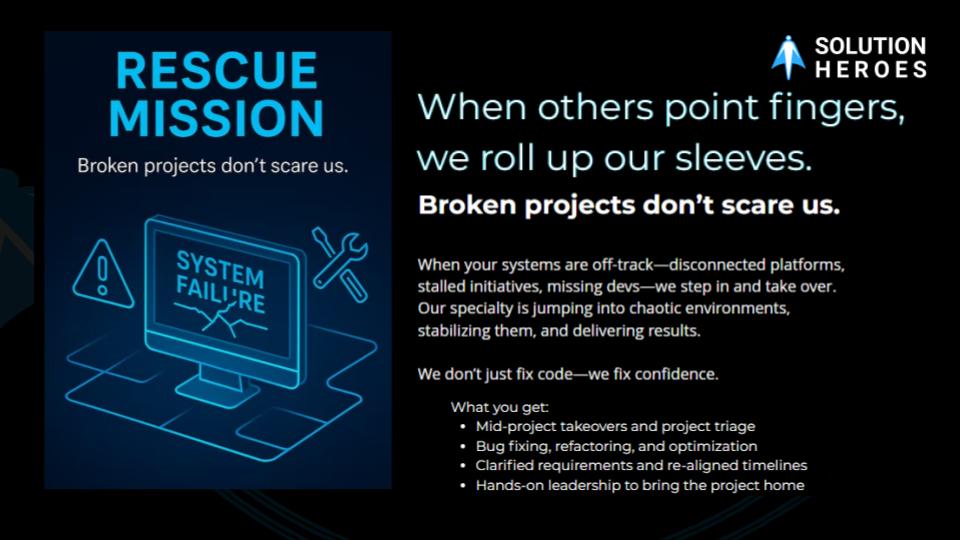 RESCUE MISSION

Broken projects don't scare us.

SYSTEM FAILURE

SOLUTION HEROES

When others point fingers, we roll up our sleeves.

Broken projects don't scare us.

When your systems are off-track—disconnected platforms, stalled initiatives, missing devs—we step in and take over. Our specialty is jumping into chaotic environments, stabilizing them, and delivering results.

We don't just fix code—we fix confidence.

What you get:
- Mid-project takeovers and project triage
- Bug fixing, refactoring, and optimization
- Clarified requirements and re-aligned timelines
- Hands-on leadership to bring the project home